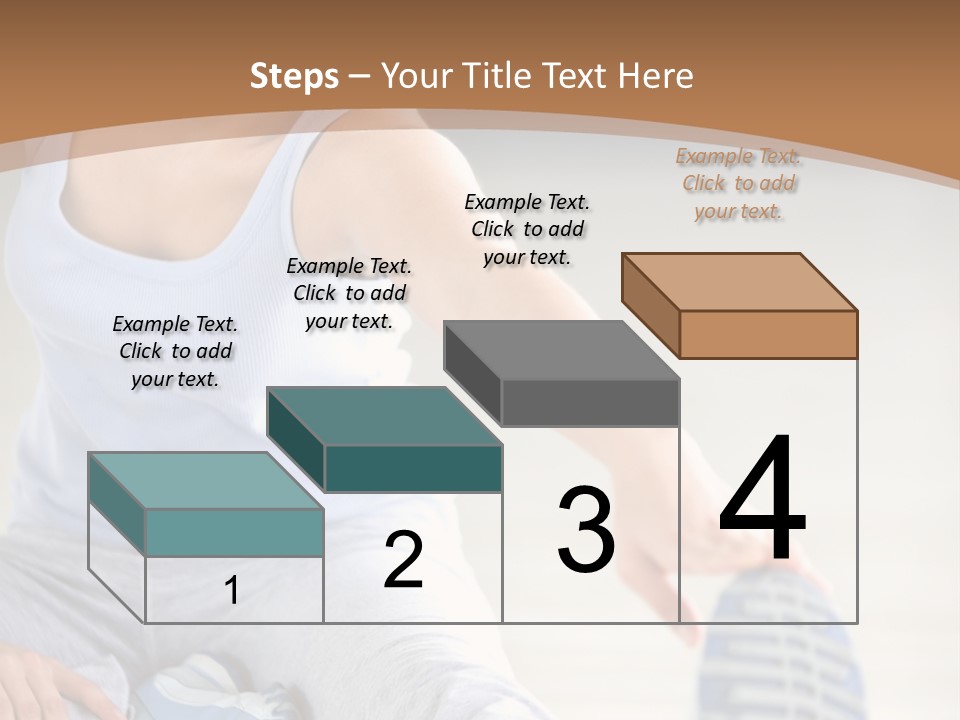 Steps – Your Title Text Here

Example Text. Click to add your text.

Example Text. Click to add your text.

Example Text. Click to add your text.

Example Text. Click to add your text.

1

2

3

4